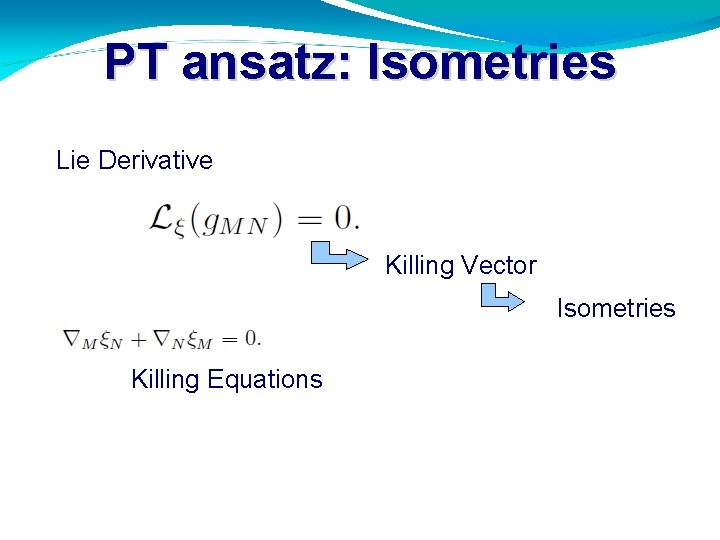 PT ansatz: Isometries

Lie Derivative

$\mathcal{L}_\xi(g_{MN}) = 0.$

Killing Vector

Isometries

$\nabla_M \xi_N + \nabla_N \xi_M = 0.$

Killing Equations